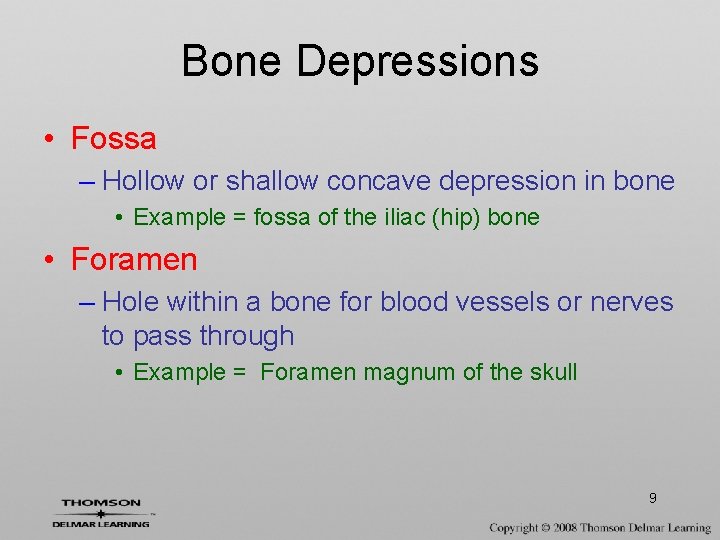 Bone Depressions

• Fossa

– Hollow or shallow concave depression in bone

• Example = fossa of the iliac (hip) bone

• Foramen

– Hole within a bone for blood vessels or nerves to pass through

• Example = Foramen magnum of the skull

9

THOMSON
DELMAR LEARNING

Copyright © 2008 Thomson Delmar Learning